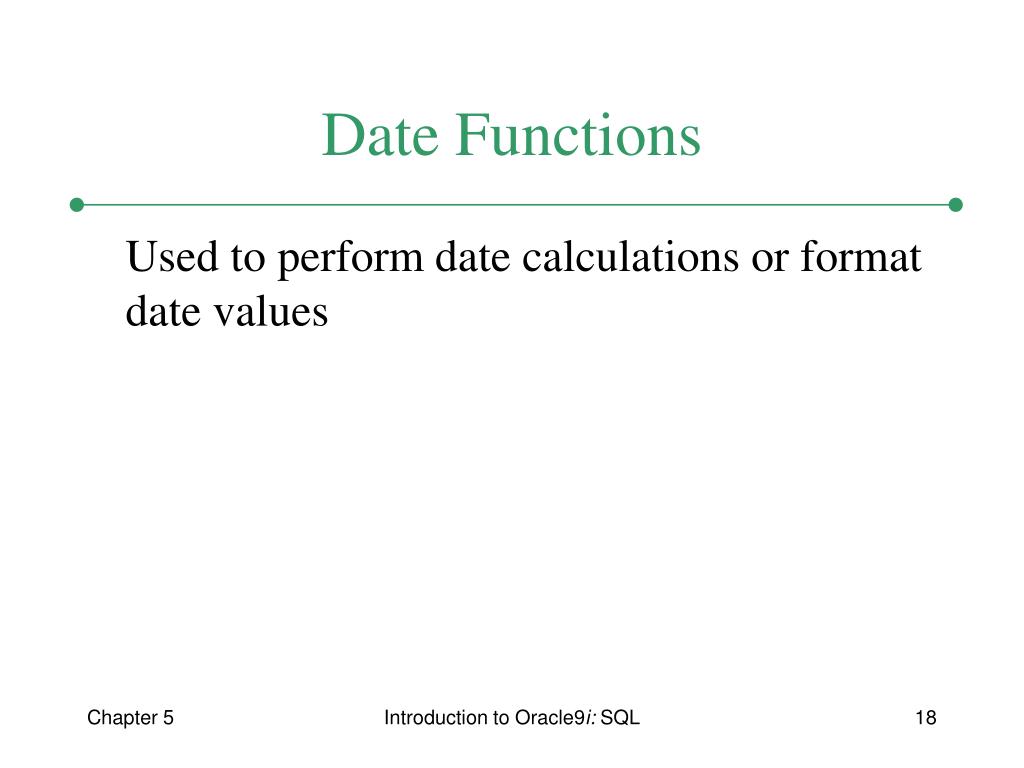 Date Functions

Used to perform date calculations or format date values

Chapter 5

Introduction to Oracle9i: SQL

18